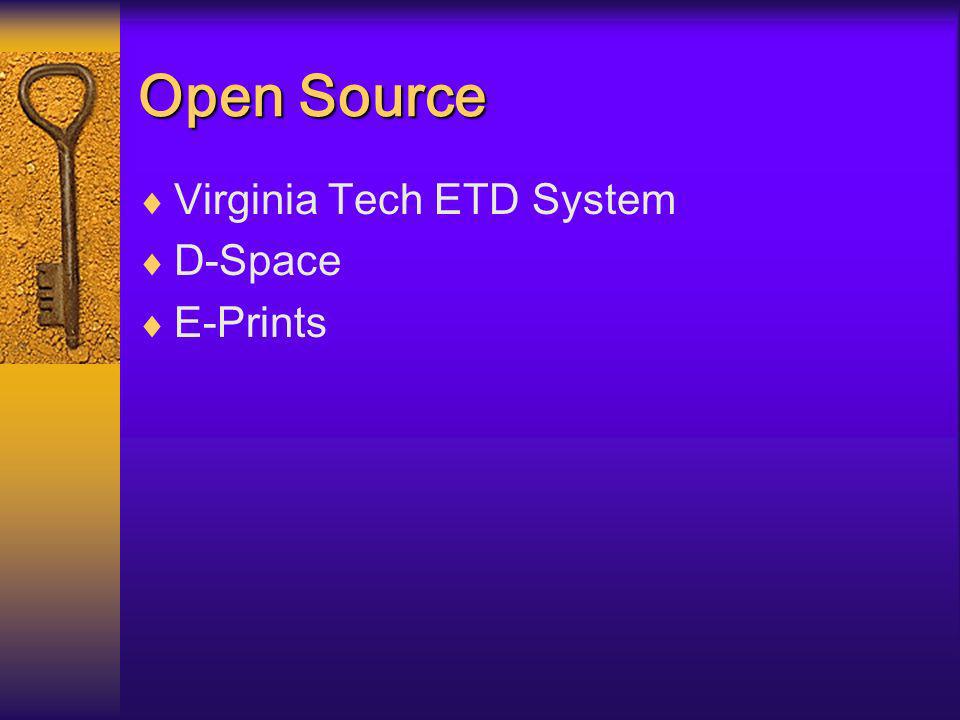 Open Source

♦ Virginia Tech ETD System
♦ D-Space
♦ E-Prints